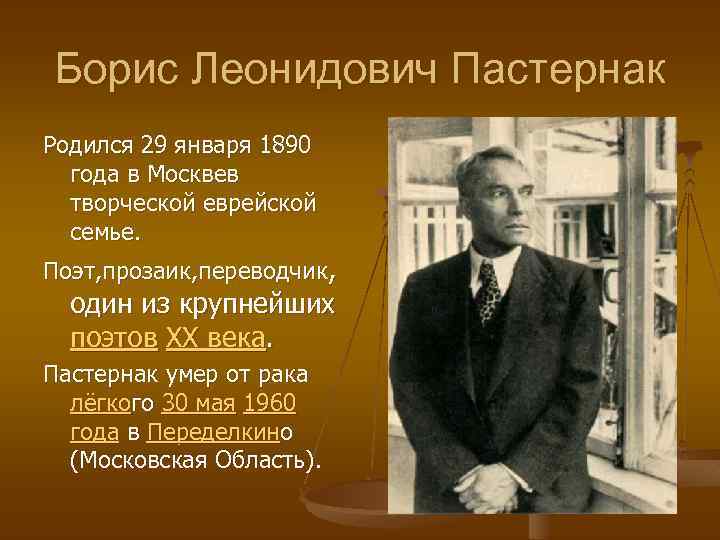 Борис Леонидович Пастернак

Родился 29 января 1890 года в Москвев творческой еврейской семье.

Поэт,прозаик,переводчик, один из крупнейших поэтов XX века.

Пастернак умер от рака лёгкого 30 мая 1960 года в Переделкино (Московская Область).